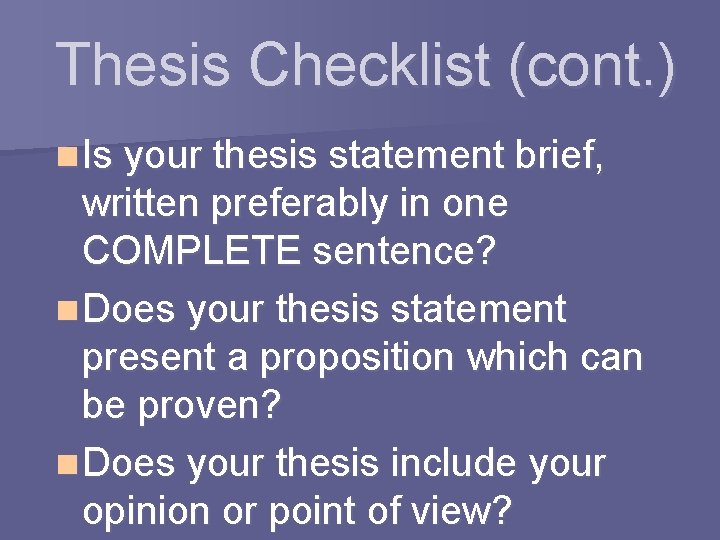 Thesis Checklist (cont.)

Is your thesis statement brief, written preferably in one COMPLETE sentence?

Does your thesis statement present a proposition which can be proven?

Does your thesis include your opinion or point of view?